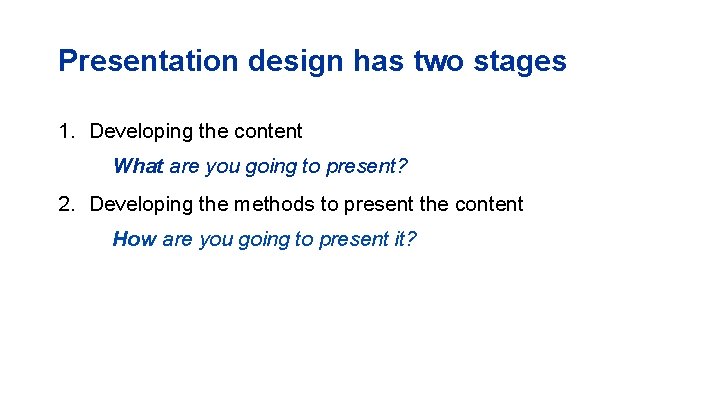 Presentation design has two stages

1. Developing the content

What are you going to present?

2. Developing the methods to present the content

How are you going to present it?